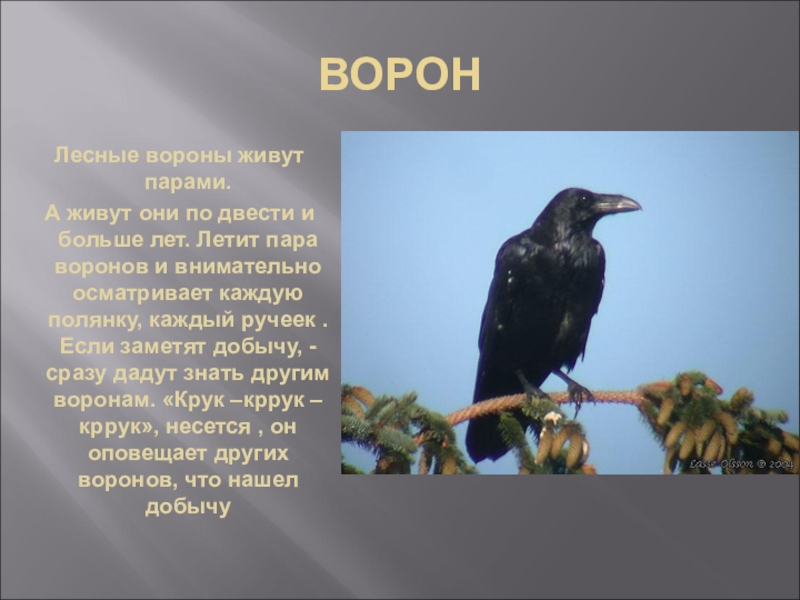 ВОРОН

Лесные вороны живут парами.

А живут они по двести и больше лет. Летит пара воронов и внимательно осматривает каждую полянку, каждый ручеек . Если заметят добычу, - сразу дадут знать другим воронам. «Крук –кррук – кррук», несется , он оповещает других воронов, что нашел добычу

Lasse Olsson © 2004